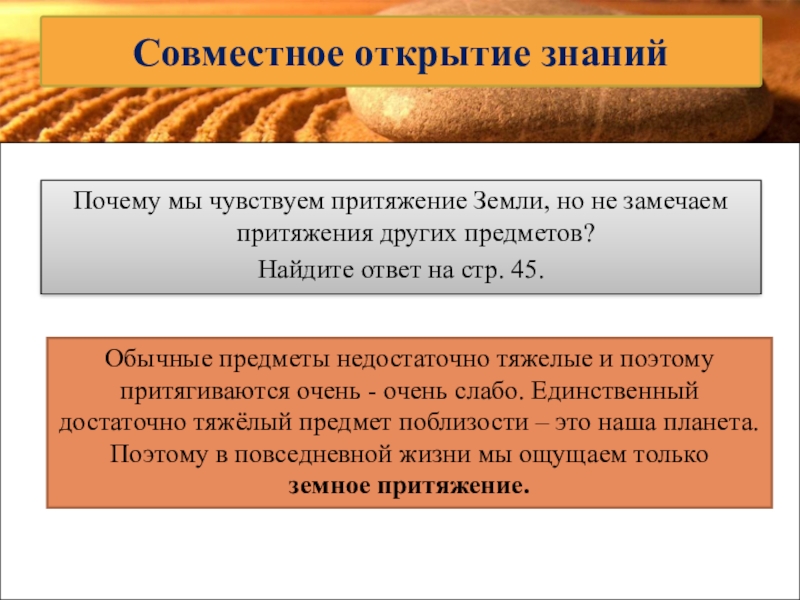 Совместное открытие знаний

Почему мы чувствуем притяжение Земли, но не замечаем притяжения других предметов?
Найдите ответ на стр. 45.

Обычные предметы недостаточно тяжелые и поэтому притягиваются очень - очень слабо. Единственный достаточно тяжёлый предмет поблизости – это наша планета. Поэтому в повседневной жизни мы ощущаем только земное притяжение.